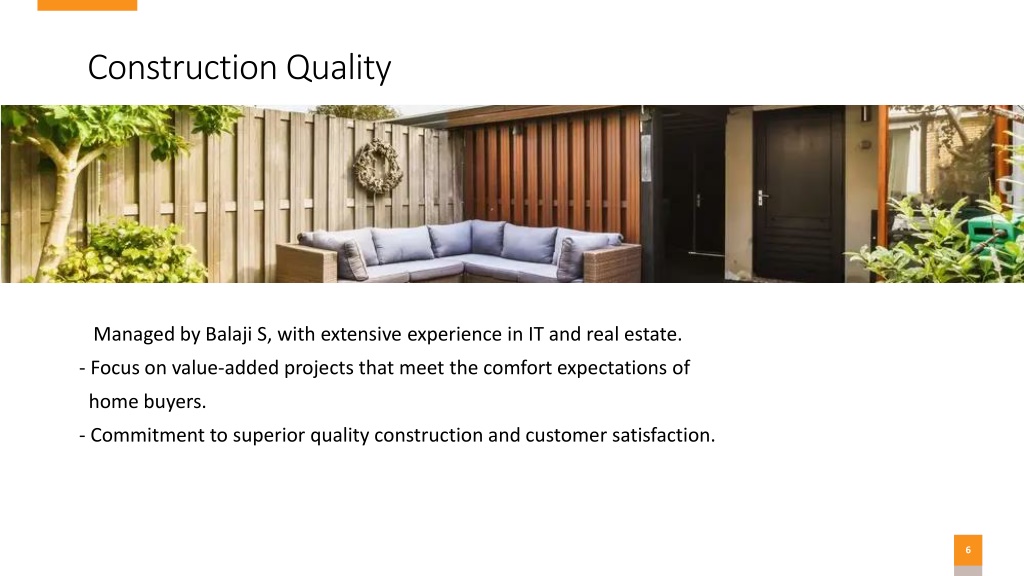 Construction Quality

Managed by Balaji S, with extensive experience in IT and real estate.
- Focus on value-added projects that meet the comfort expectations of home buyers.
- Commitment to superior quality construction and customer satisfaction.

6